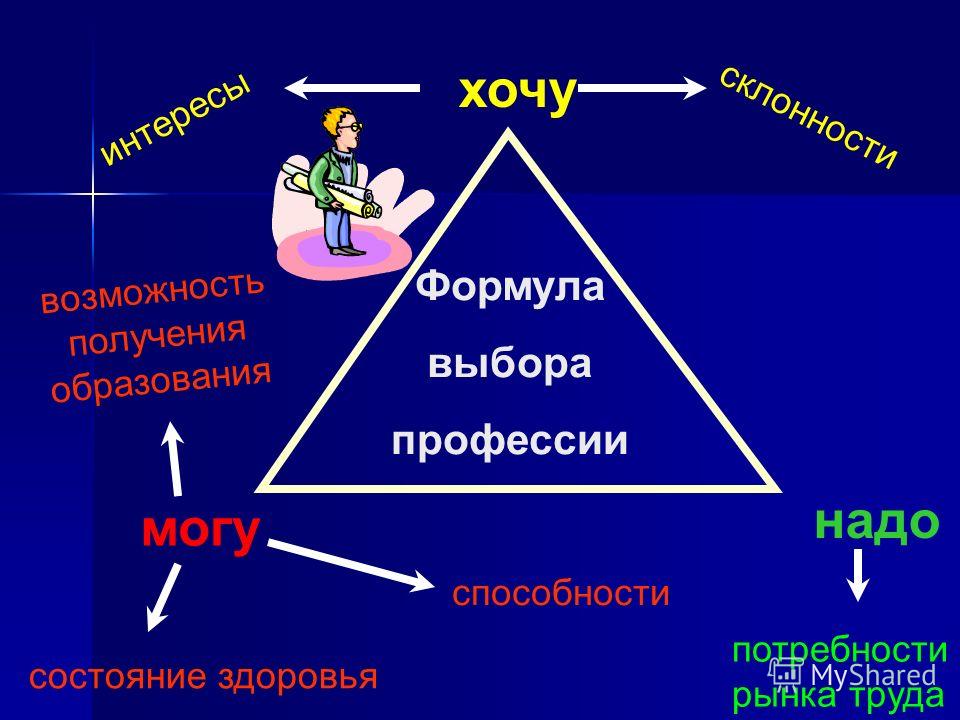 интересы

хочу

склонности

Формула выбора профессии

возможность получения образования

могу

способности

состояние здоровья

надо

потребности рынка труда

MyShared